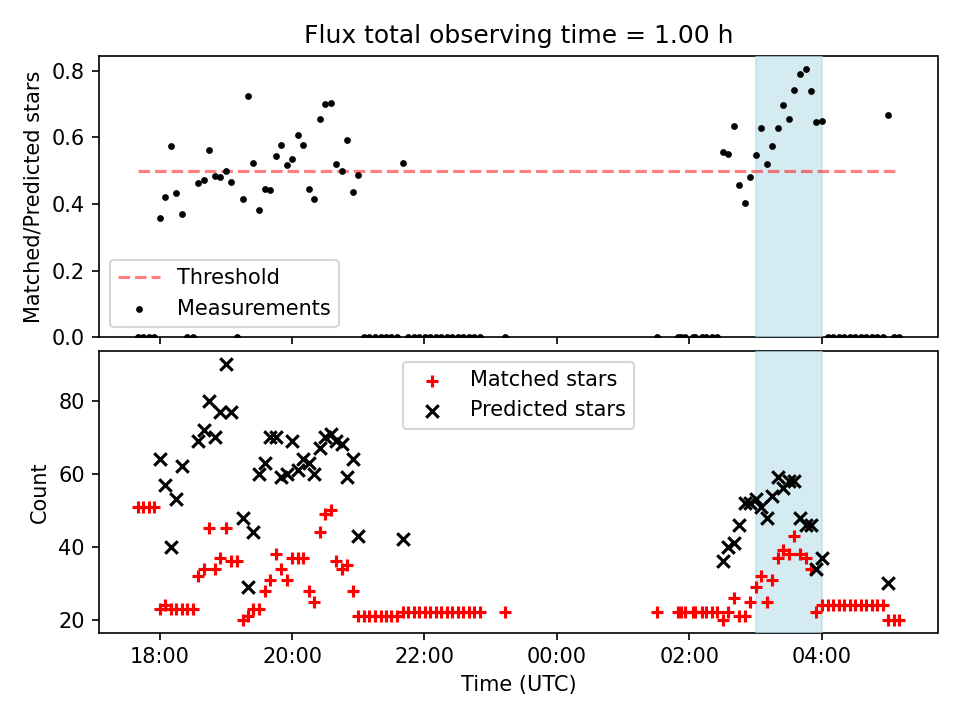 Flux total observing time = 1.00 h

Matched/Predicted stars

0.8
0.6
0.4
0.2
0.0

Threshold
Measurements

Count

80
60
40
20

Matched stars
Predicted stars

18:00
20:00
22:00
00:00
02:00
04:00

Time (UTC)